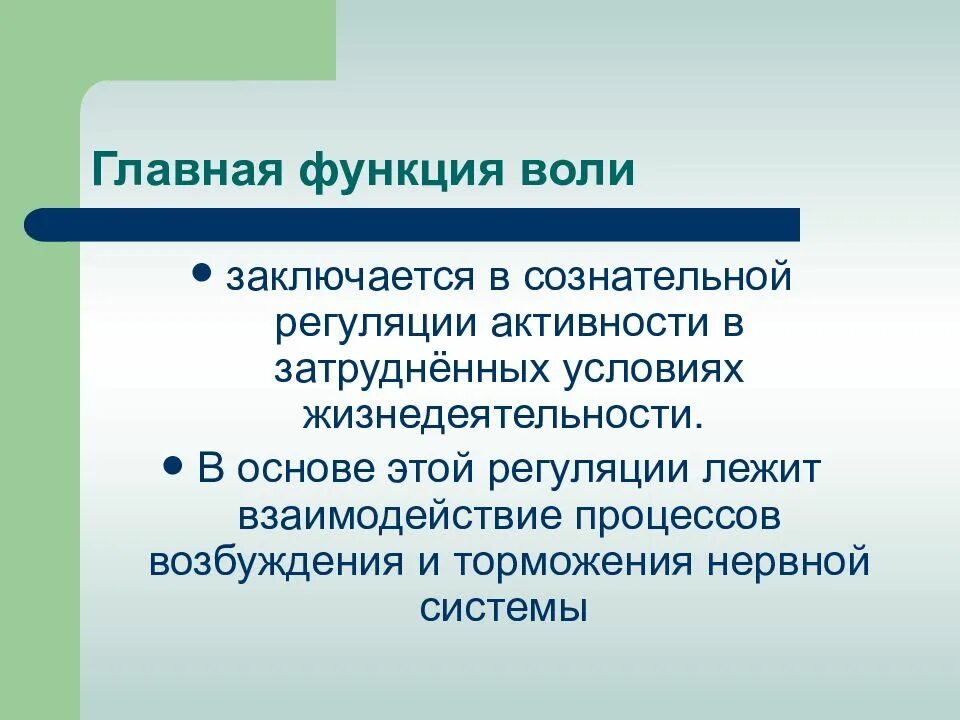 Главная функция воли

• заключается в сознательной регуляции активности в затруднённых условиях жизнедеятельности.

• В основе этой регуляции лежит взаимодействие процессов возбуждения и торможения нервной системы